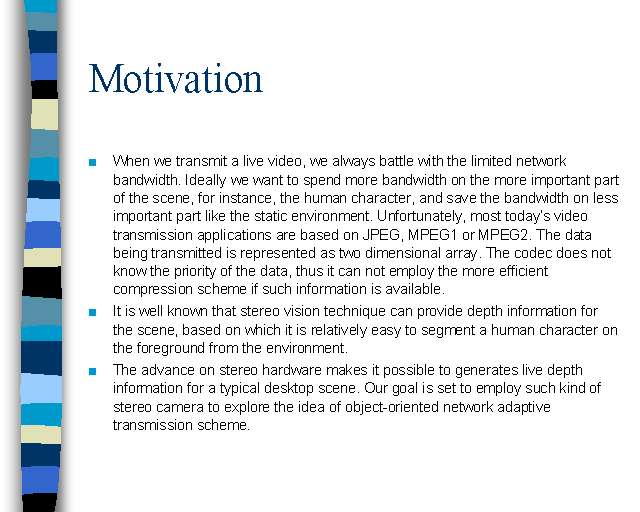 Motivation

■ When we transmit a live video, we always battle with the limited network bandwidth. Ideally we want to spend more bandwidth on the more important part of the scene, for instance, the human character, and save the bandwidth on less important part like the static environment. Unfortunately, most today's video transmission applications are based on JPEG, MPEG1 or MPEG2. The data being transmitted is represented as two dimensional array. The codec does not know the priority of the data, thus it can not employ the more efficient compression scheme if such information is available.

■ It is well known that stereo vision technique can provide depth information for the scene, based on which it is relatively easy to segment a human character on the foreground from the environment.

■ The advance on stereo hardware makes it possible to generates live depth information for a typical desktop scene. Our goal is set to employ such kind of stereo camera to explore the idea of object-oriented network adaptive transmission scheme.